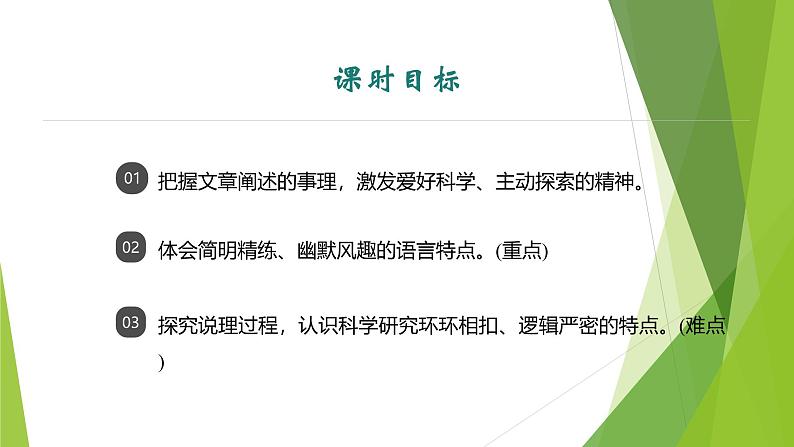 课时目标

01 把握文章阐述的事理，激发爱好科学、主动探索的精神。

02 体会简明精练、幽默风趣的语言特点。(重点)

03 探究说理过程，认识科学研究环环相扣、逻辑严密的特点。(难点)